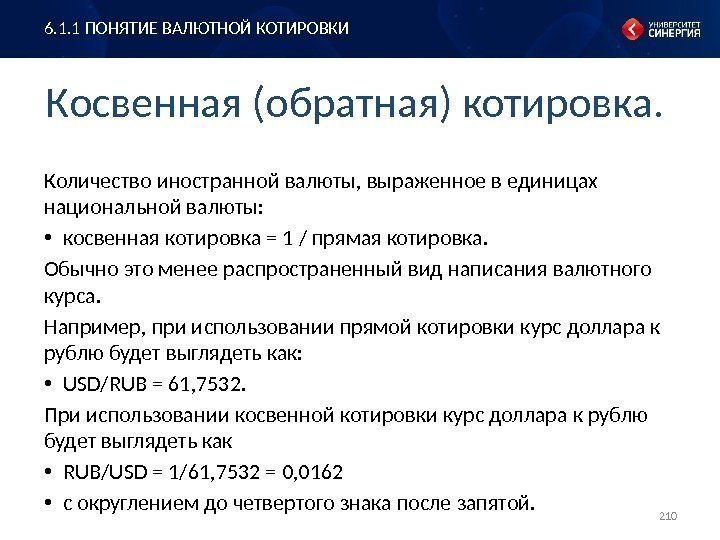 6.1.1 ПОНЯТИЕ ВАЛЮТНОЙ КОТИРОВКИ

УНИВЕРСИТЕТ СИНЕРГИЯ

Косвенная (обратная) котировка.

Количество иностранной валюты, выраженное в единицах национальной валюты:

• косвенная котировка = 1 / прямая котировка.

Обычно это менее распространенный вид написания валютного курса.

Например, при использовании прямой котировки курс доллара к рублю будет выглядеть как:

• USD/RUB = 61,7532.

При использовании косвенной котировки курс доллара к рублю будет выглядеть как

• RUB/USD = 1/61,7532 = 0,0162

• с округлением до четвертого знака после запятой.

210